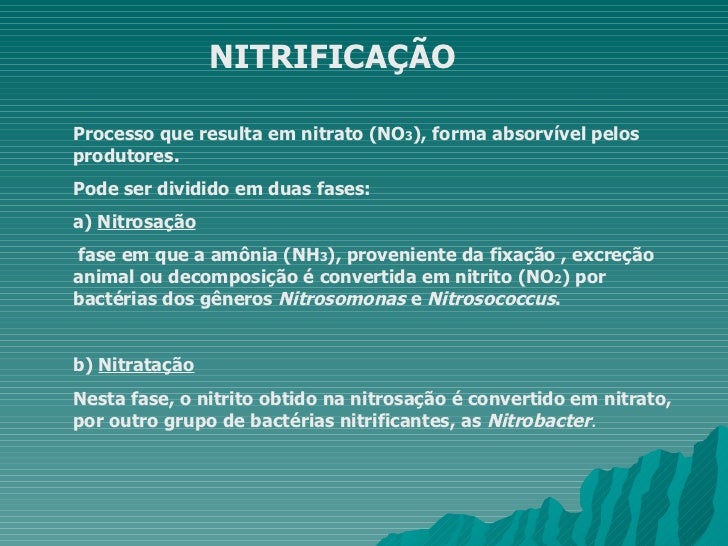 NITRIFICAÇÃO

Processo que resulta em nitrato ($NO_3$), forma absorvível pelos produtores.

Pode ser dividido em duas fases:

a) Nitrosação

fase em que a amônia ($NH_3$), proveniente da fixação , excreção animal ou decomposição é convertida em nitrito ($NO_2$) por bactérias dos gêneros Nitrosomonas e Nitrosococcus.

b) Nitratação

Nesta fase, o nitrito obtido na nitrosação é convertido em nitrato, por outro grupo de bactérias nitrificantes, as Nitrobacter.